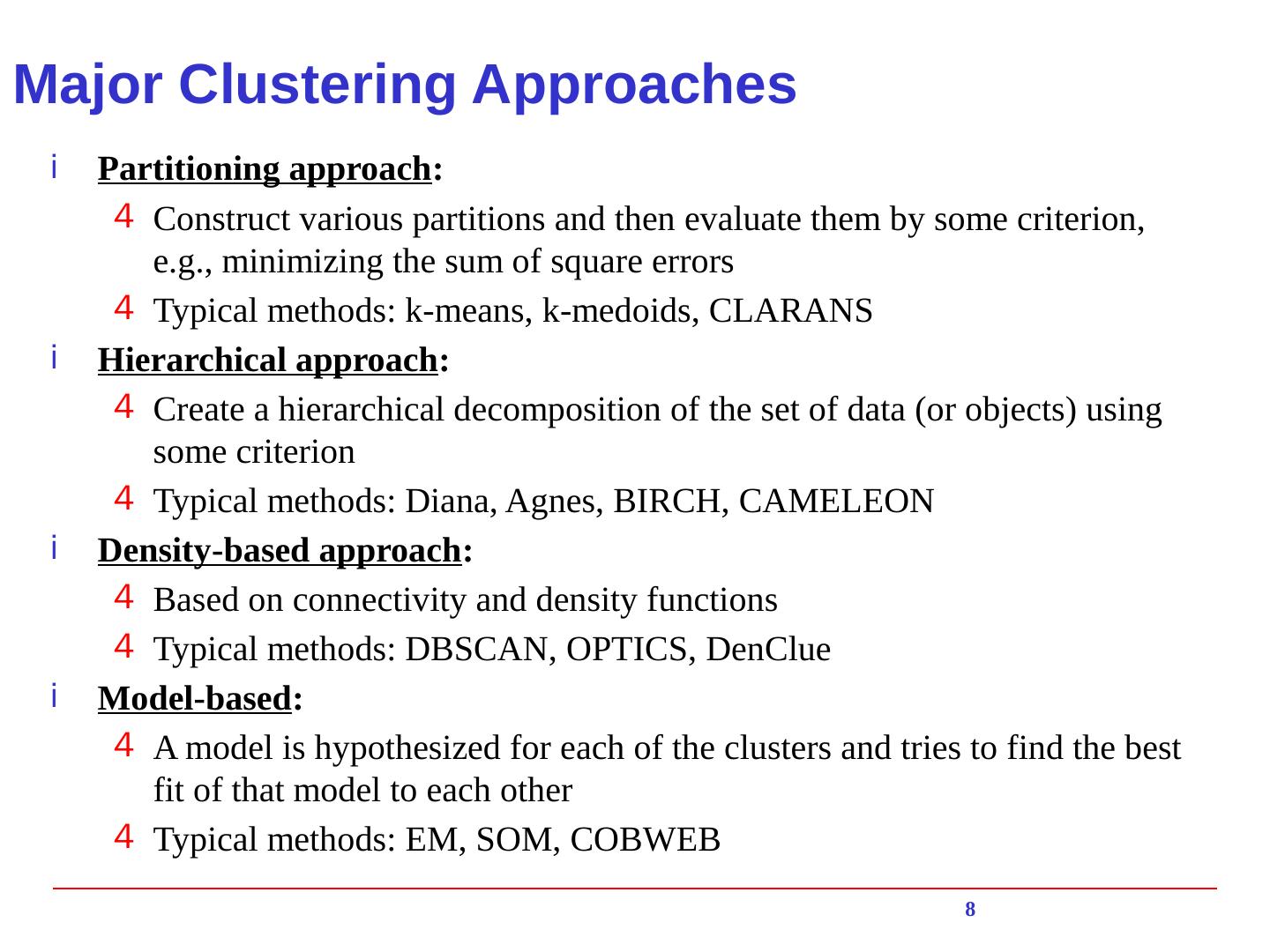 Major Clustering Approaches

i Partitioning approach:

4 Construct various partitions and then evaluate them by some criterion, e.g., minimizing the sum of square errors

4 Typical methods: k-means, k-medoids, CLARANS

i Hierarchical approach:

4 Create a hierarchical decomposition of the set of data (or objects) using some criterion

4 Typical methods: Diana, Agnes, BIRCH, CAMELEON

i Density-based approach:

4 Based on connectivity and density functions

4 Typical methods: DBSCAN, OPTICS, DenClue

i Model-based:

4 A model is hypothesized for each of the clusters and tries to find the best fit of that model to each other

4 Typical methods: EM, SOM, COBWEB

8